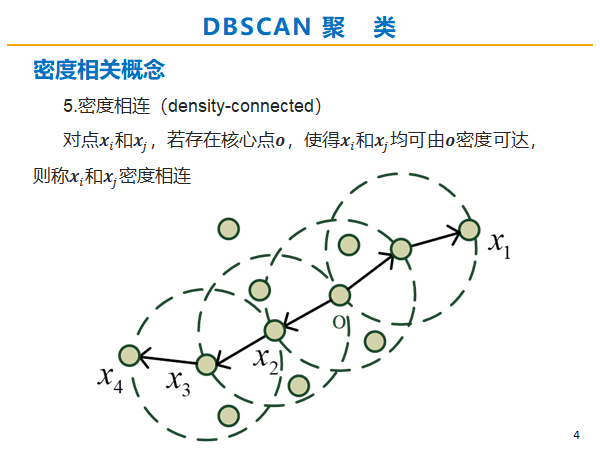 DBSCAN 聚 类

密度相关概念

5.密度相连（density-connected）

对点$x_i$和$x_j$，若存在核心点$o$，使得$x_i$和$x_j$均可由$o$密度可达，则称$x_i$和$x_j$密度相连

$x_1$
o
$x_2$
$x_3$
$x_4$

4